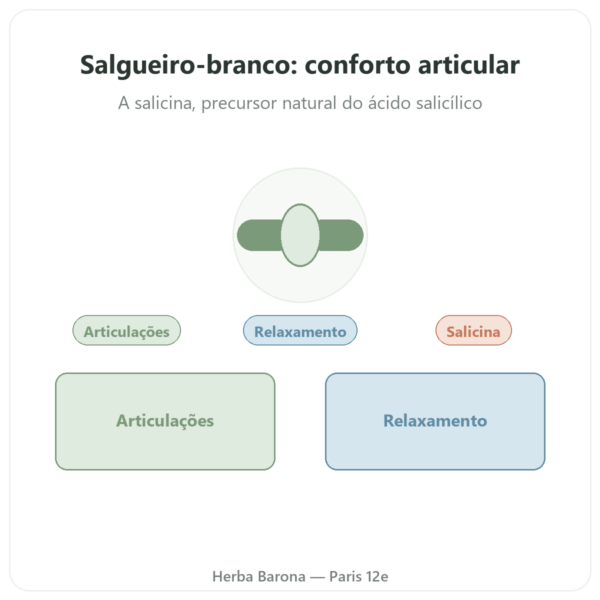 Salgueiro-branco: conforto articular

A salicina, precursor natural do ácido salicílico

Articulações

Relaxamento

Salicina

Articulações

Relaxamento

Herba Barona — Paris 12e